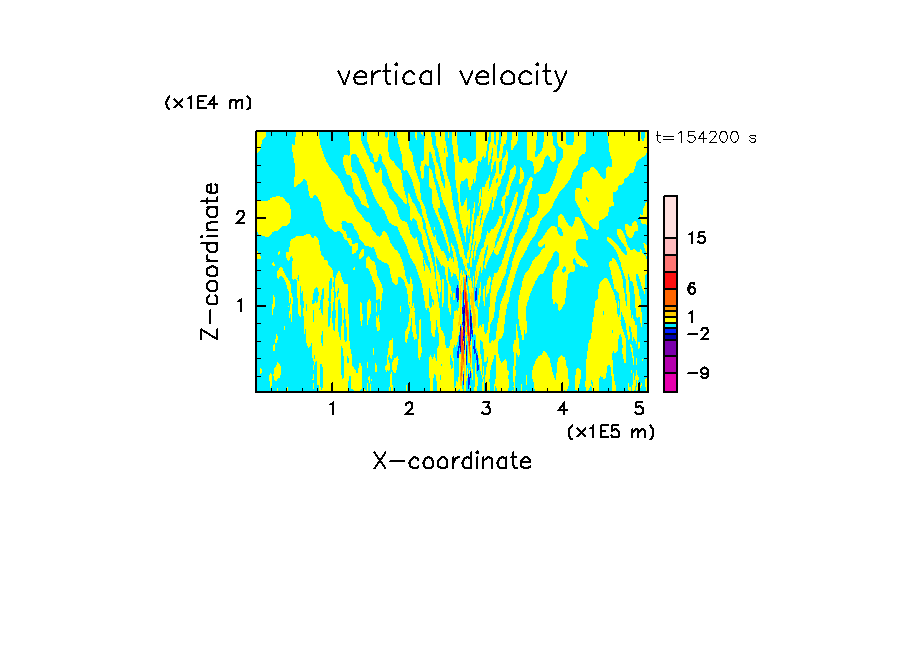 vertical velocity

(x1E4 m)

t=154200 s

Z-coordinate

2

1

15

6

1

−2

−9

1 2 3 4 5

(x1E5 m)

X-coordinate